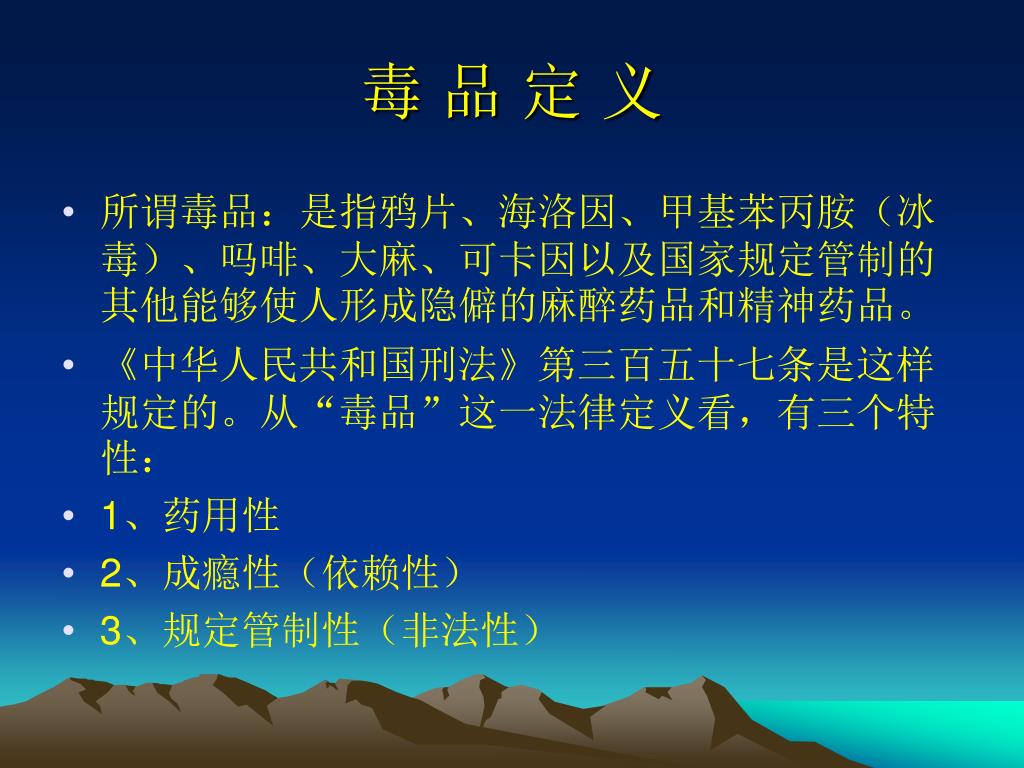 毒 品 定 义

• 所谓毒品：是指鸦片、海洛因、甲基苯丙胺（冰毒）、吗啡、大麻、可卡因以及国家规定管制的其他能够使人形成隐僻的麻醉药品和精神药品。

• 《中华人民共和国刑法》第三百五十七条是这样规定的。从“毒品”这一法律定义看，有三个特性：

• 1、药用性

• 2、成瘾性（依赖性）

• 3、规定管制性（非法性）